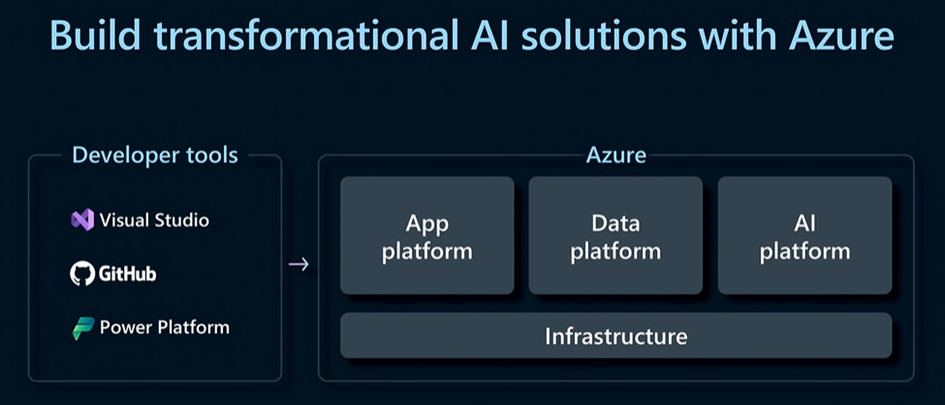 Build transformational AI solutions with Azure

Developer tools

Visual Studio

GitHub

Power Platform

Azure

App platform

Data platform

AI platform

Infrastructure